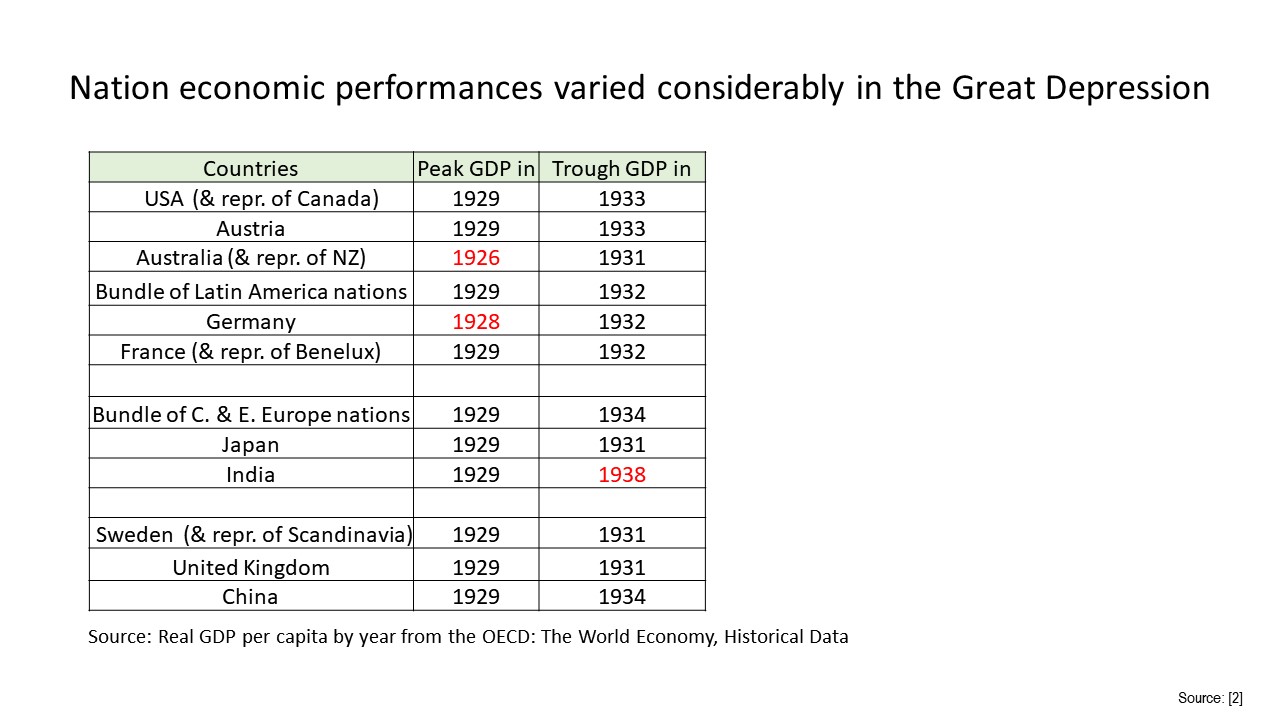 Nation economic performances varied considerably in the Great Depression

| Countries | Peak GDP in | Trough GDP in |
|---|---|---|
| USA (& repr. of Canada) | 1929 | 1933 |
| Austria | 1929 | 1933 |
| Australia (& repr. of NZ) | 1926 | 1931 |
| Bundle of Latin America nations | 1929 | 1932 |
| Germany | 1928 | 1932 |
| France (& repr. of Benelux) | 1929 | 1932 |
| | | |
| Bundle of C. & E. Europe nations | 1929 | 1934 |
| Japan | 1929 | 1931 |
| India | 1929 | 1938 |
| | | |
| Sweden (& repr. of Scandinavia) | 1929 | 1931 |
| United Kingdom | 1929 | 1931 |
| China | 1929 | 1934 |

Source: Real GDP per capita by year from the OECD: The World Economy, Historical Data

Source: [2]